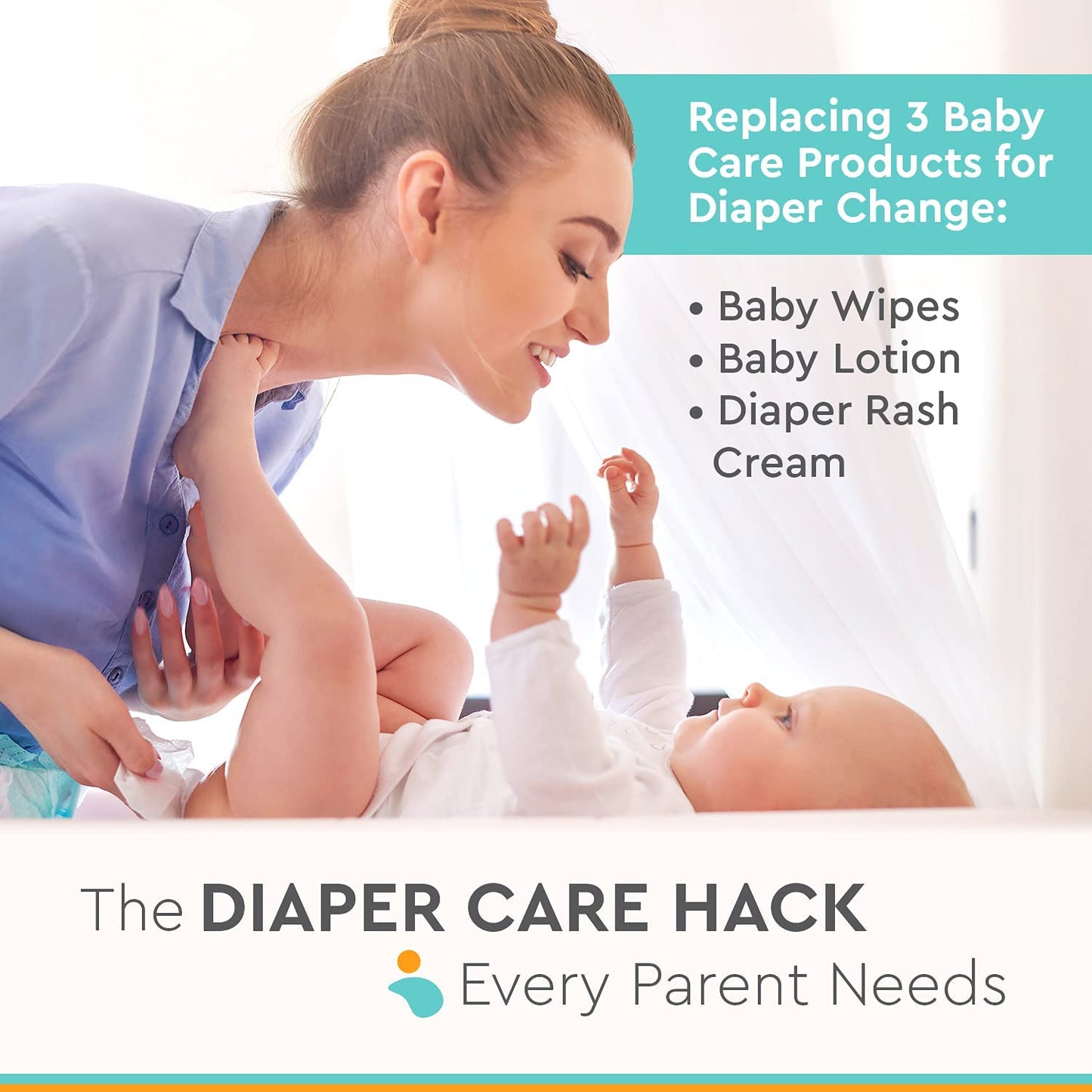 Replacing 3 Baby Care Products for Diaper Change:

• Baby Wipes
• Baby Lotion
• Diaper Rash Cream

The DIAPER CARE HACK Every Parent Needs